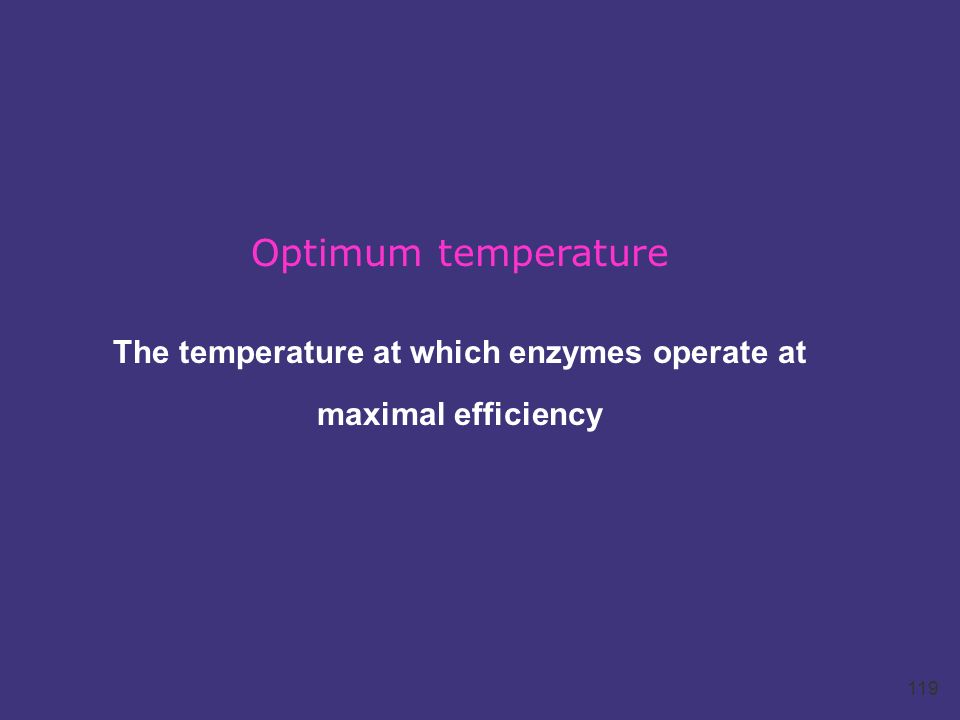 Optimum temperature

The temperature at which enzymes operate at maximal efficiency

119